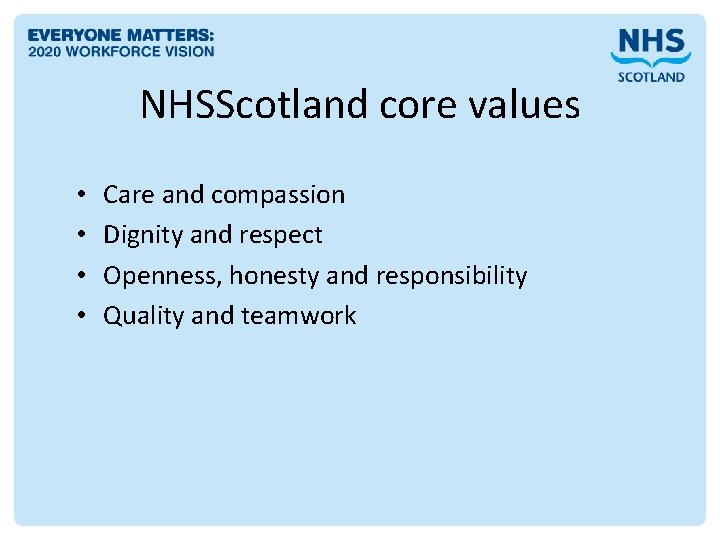 EVERYONE MATTERS:
2020 WORKFORCE VISION

NHS
SCOTLAND

NHSScotland core values

• Care and compassion
• Dignity and respect
• Openness, honesty and responsibility
• Quality and teamwork